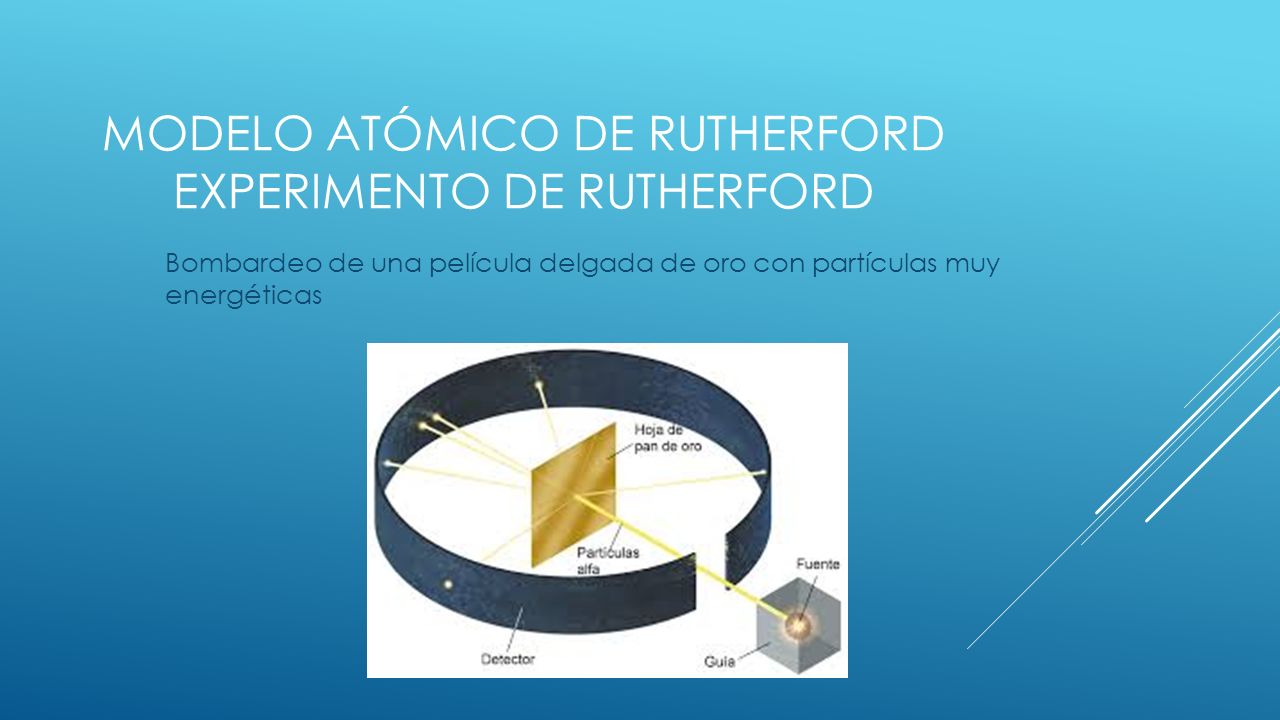 MODELO ATÓMICO DE RUTHERFORD
EXPERIMENTO DE RUTHERFORD

Bombardeo de una película delgada de oro con partículas muy energéticas

Hoja de pan de oro

Partículas alfa

Fuente

Detector

Guía